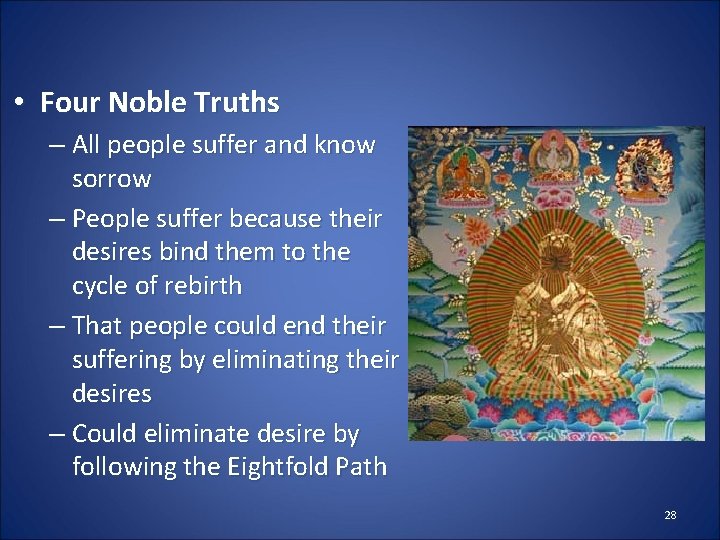 • Four Noble Truths
– All people suffer and know sorrow
– People suffer because their desires bind them to the cycle of rebirth
– That people could end their suffering by eliminating their desires
– Could eliminate desire by following the Eightfold Path

28